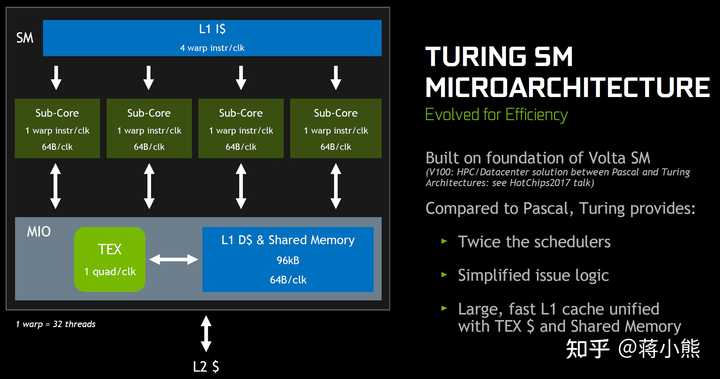 SM

L1 I$
4 warp instr/clk

Sub-Core
1 warp instr/clk
64B/clk

Sub-Core
1 warp instr/clk
64B/clk

Sub-Core
1 warp instr/clk
64B/clk

Sub-Core
1 warp instr/clk
64B/clk

MIO

TEX
1 quad/clk

L1 D$ & Shared Memory
96kB
64B/clk

1 warp = 32 threads

L2 $

TURING SM MICROARCHITECTURE

Evolved for Efficiency

Built on foundation of Volta SM
(V100: HPC/Datacenter solution between Pascal and Turing Architectures: see HotChips2017 talk)

Compared to Pascal, Turing provides:

Twice the schedulers

Simplified issue logic

Large, fast L1 cache unified with TEX $ and Shared Memory

知乎 @蒋小熊